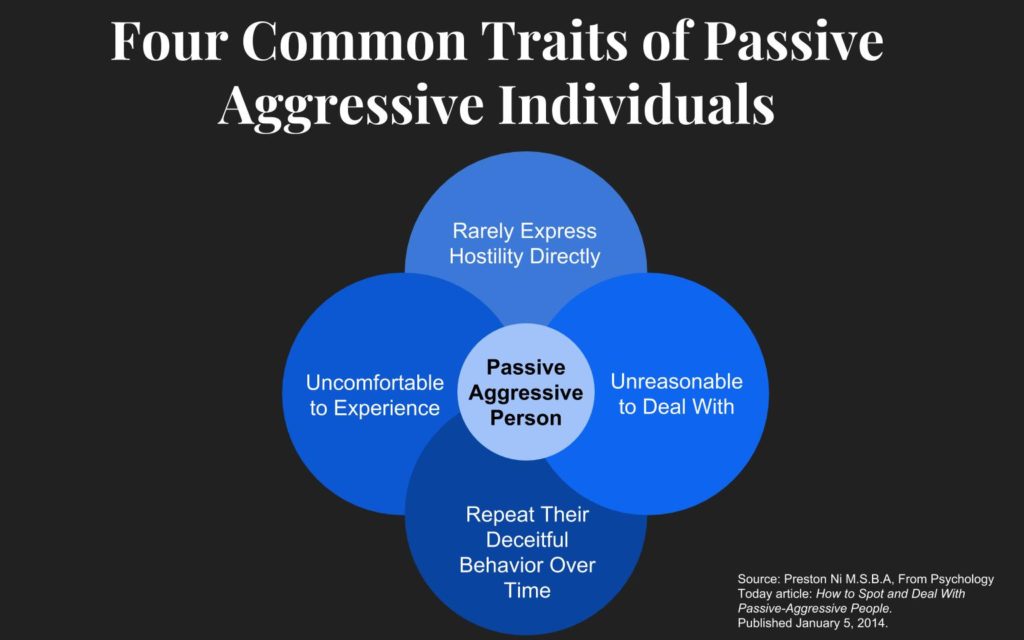 Four Common Traits of Passive Aggressive Individuals

Rarely Express Hostility Directly

Uncomfortable to Experience

Passive Aggressive Person

Unreasonable to Deal With

Repeat Their Deceitful Behavior Over Time

Source: Preston Ni M.S.B.A, From Psychology Today article: How to Spot and Deal With Passive-Aggressive People. Published January 5, 2014.